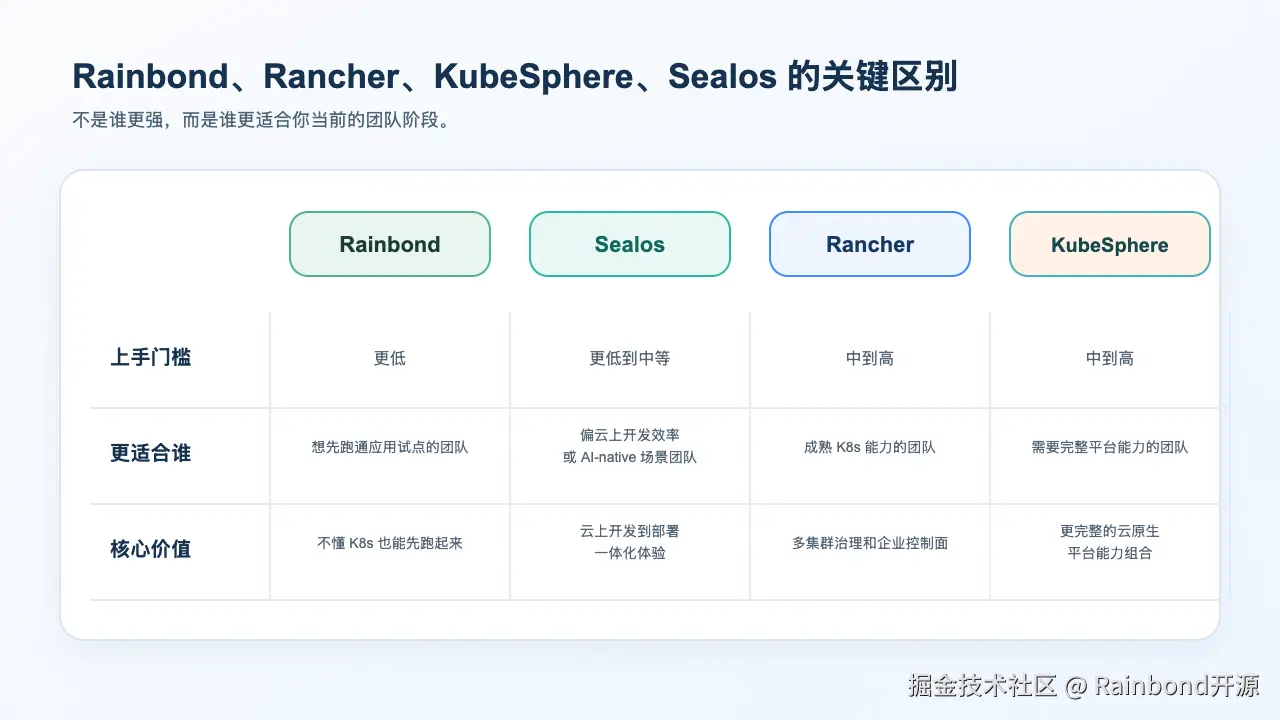 Rainbond、Rancher、KubeSphere、Sealos 的关键区别

不是谁更强，而是谁更适合你当前的团队阶段。

| | Rainbond | Sealos | Rancher | KubeSphere |
|---|---|---|---|---|
| 上手门槛 | 更低 | 更低到中等 | 中到高 | 中到高 |
| 更适合谁 | 想先跑通应用试点的团队 | 偏云上开发效率 或 AI-native 场景团队 | 成熟 K8s 能力的团队 | 需要完整平台能力的团队 |
| 核心价值 | 不懂 K8s 也能先跑起来 | 云上开发到部署 一体化体验 | 多集群治理和企业控制面 | 更完整的云原生 平台能力组合 |

掘金技术社区 @ Rainbond开源